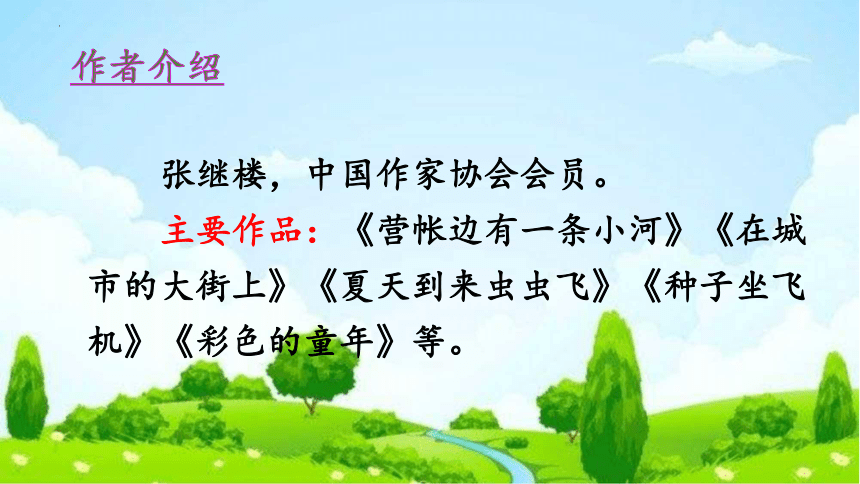 作者介绍

张继楼，中国作家协会会员。

主要作品：《营帐边有一条小河》《在城市的大街上》《夏天到来虫虫飞》《种子坐飞机》《彩色的童年》等。